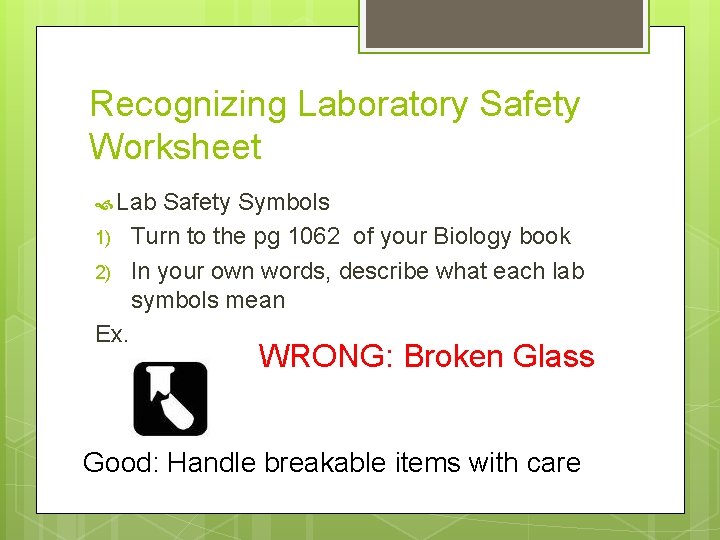 Recognizing Laboratory Safety Worksheet

Lab Safety Symbols

1) Turn to the pg 1062 of your Biology book

2) In your own words, describe what each lab symbols mean

Ex.

WRONG: Broken Glass

Good: Handle breakable items with care